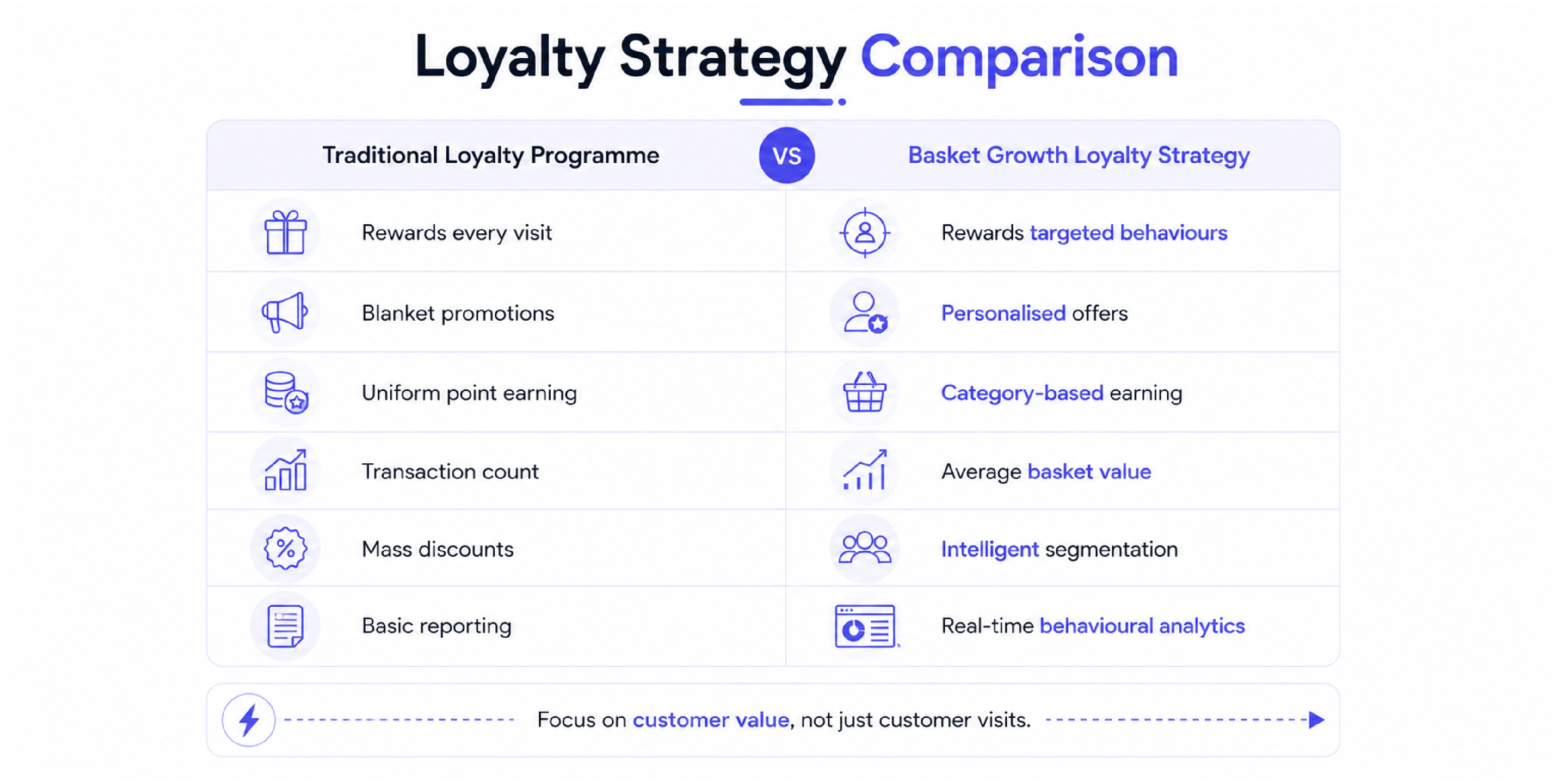 Loyalty Strategy Comparison

| Traditional Loyalty Programme | VS | Basket Growth Loyalty Strategy |
|---|---|---|
| Rewards every visit | | Rewards targeted behaviours |
| Blanket promotions | | Personalised offers |
| Uniform point earning | | Category-based earning |
| Transaction count | | Average basket value |
| Mass discounts | | Intelligent segmentation |
| Basic reporting | | Real-time behavioural analytics |

Focus on customer value, not just customer visits.